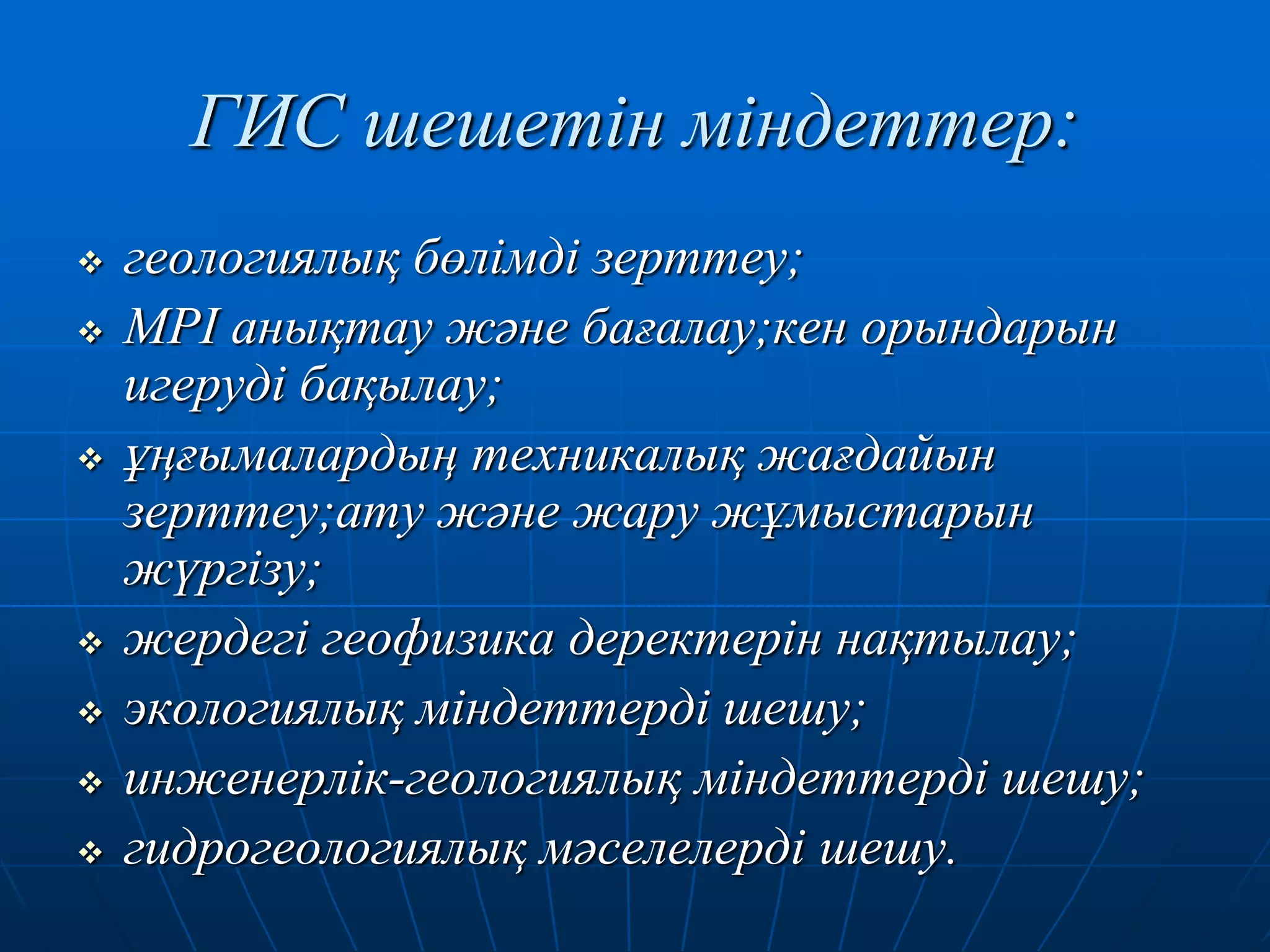 ГИС шешетін міндеттер:

❖ геологиялық бөлімді зерттеу;
❖ МРІ анықтау және бағалау;кен орындарын игеруді бақылау;
❖ ұңғымалардың техникалық жағдайын зерттеу;ату және жару жұмыстарын жүргізу;
❖ жердегі геофизика деректерін нақтылау;
❖ экологиялық міндеттерді шешу;
❖ инженерлік-геологиялық міндеттерді шешу;
❖ гидрогеологиялық мәселелерді шешу.